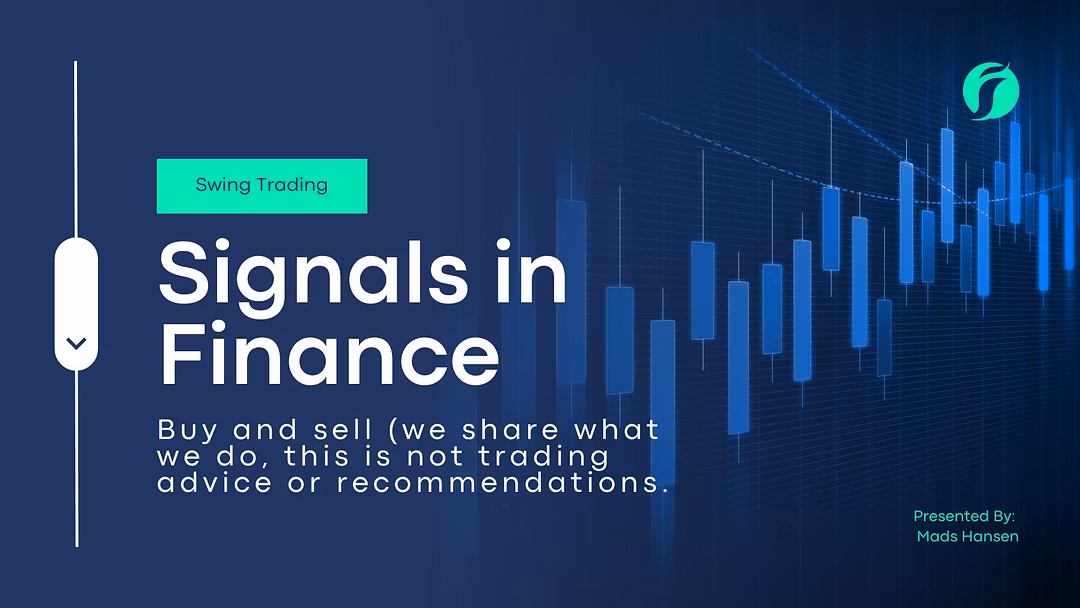 Swing Trading

Signals in Finance

Buy and sell (we share what we do, this is not trading advice or recommendations.

Presented By:
Mads Hansen